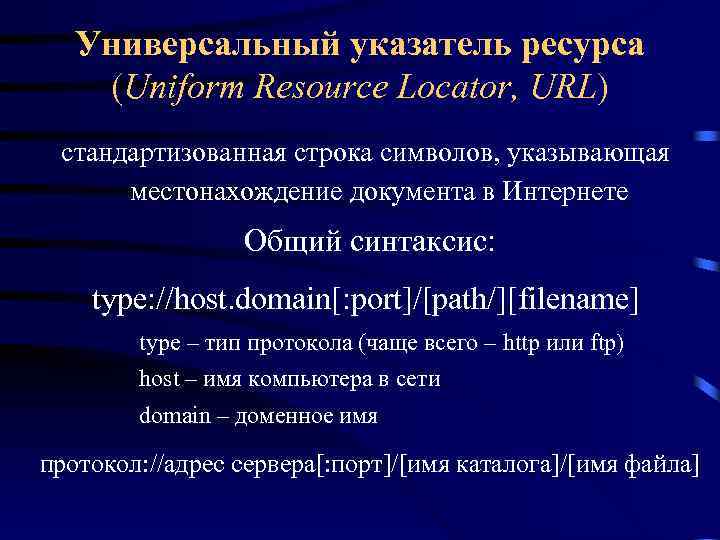 Универсальный указатель ресурса
(Uniform Resource Locator, URL)

стандартизованная строка символов, указывающая местонахождение документа в Интернете

Общий синтаксис:

type://host.domain[:port]/[path/][filename]

type – тип протокола (чаще всего – http или ftp)

host – имя компьютера в сети

domain – доменное имя

протокол://адрес сервера[:порт]/[имя каталога]/[имя файла]